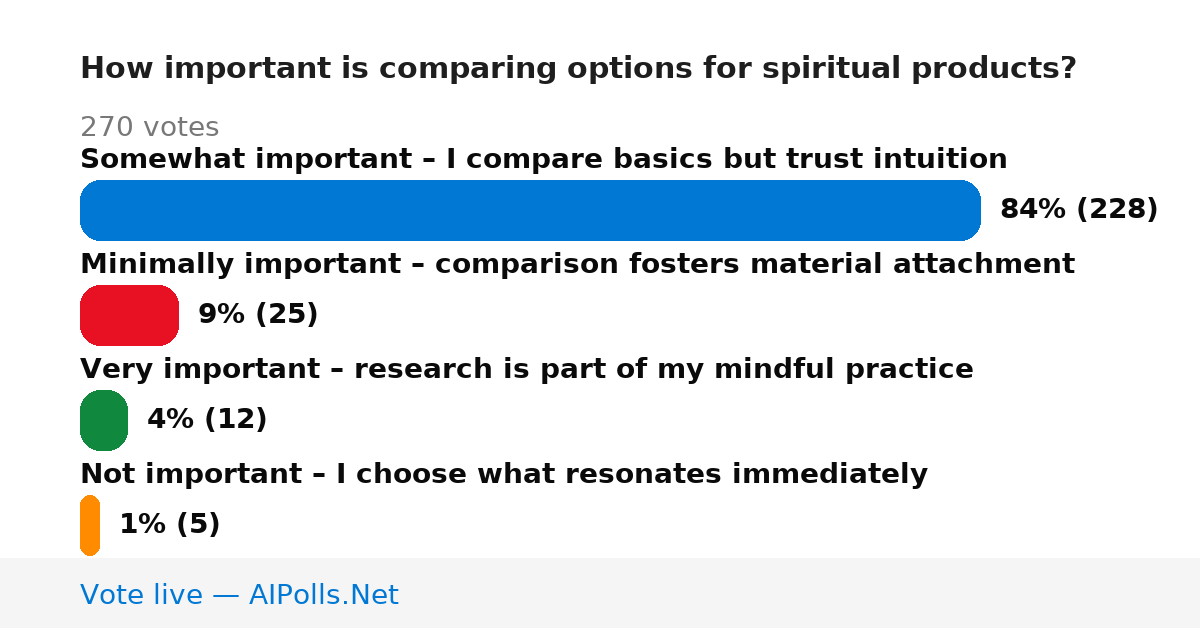 How important is comparing options for spiritual products?

270 votes

Somewhat important – I compare basics but trust intuition

84% (228)

Minimally important – comparison fosters material attachment

9% (25)

Very important – research is part of my mindful practice

4% (12)

Not important – I choose what resonates immediately

1% (5)

Vote live — AIPolls.Net